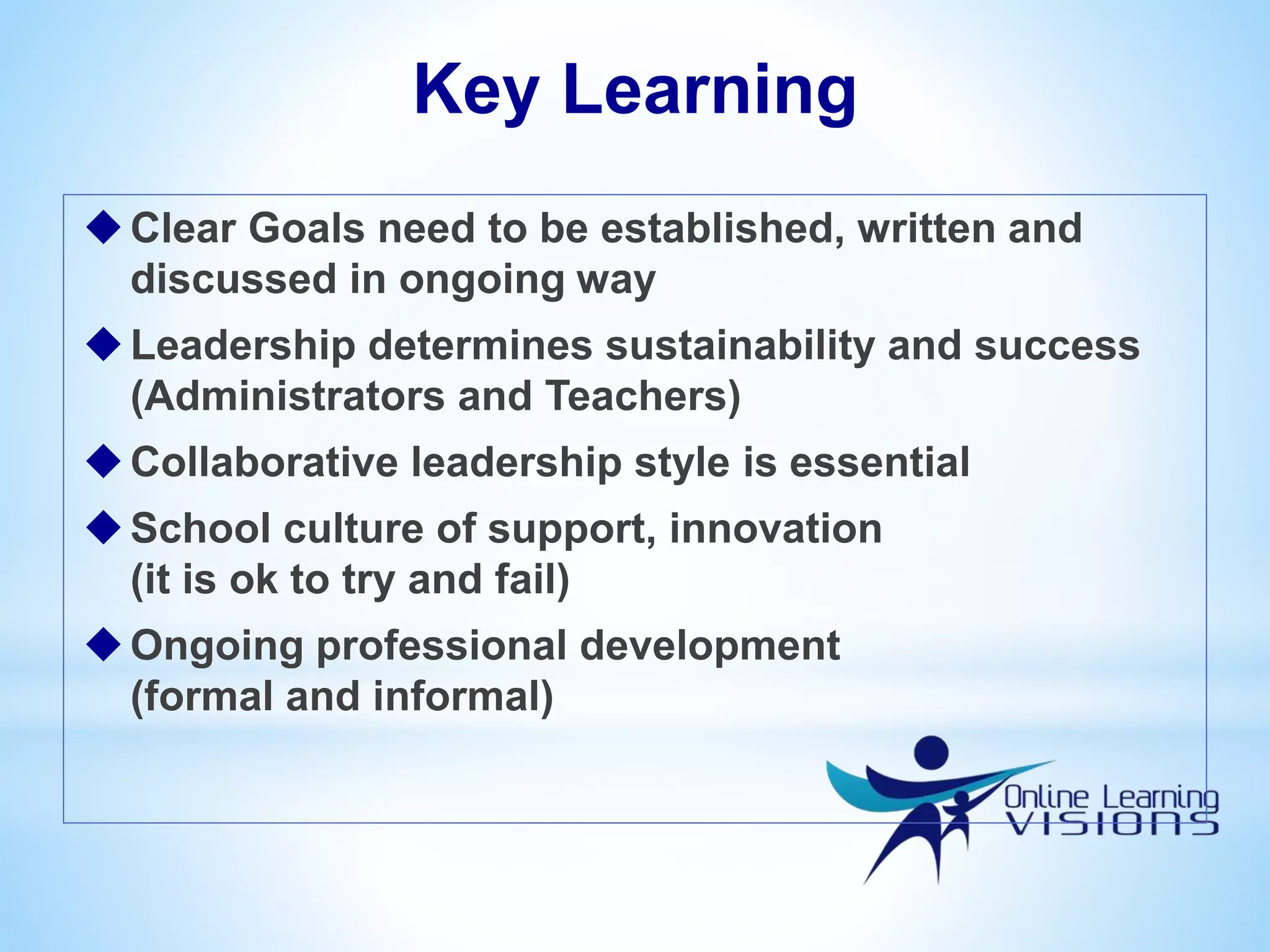 Key Learning

◆ Clear Goals need to be established, written and discussed in ongoing way

◆ Leadership determines sustainability and success (Administrators and Teachers)

◆ Collaborative leadership style is essential

◆ School culture of support, innovation (it is ok to try and fail)

◆ Ongoing professional development (formal and informal)

Online Learning VISIONS